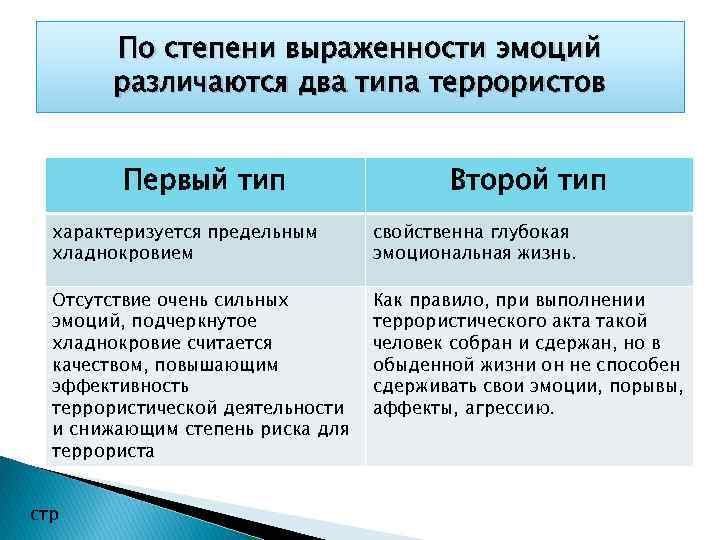 По степени выраженности эмоций различаются два типа террористов

| Первый тип | Второй тип |
|---|---|
| характеризуется предельным хладнокровием | свойственна глубокая эмоциональная жизнь. |
| Отсутствие очень сильных эмоций, подчеркнутое хладнокровие считается качеством, повышающим эффективность террористической деятельности и снижающим степень риска для террориста | Как правило, при выполнении террористического акта такой человек собран и сдержан, но в обыденной жизни он не способен сдерживать свои эмоции, порывы, аффекты, агрессию. |

стр